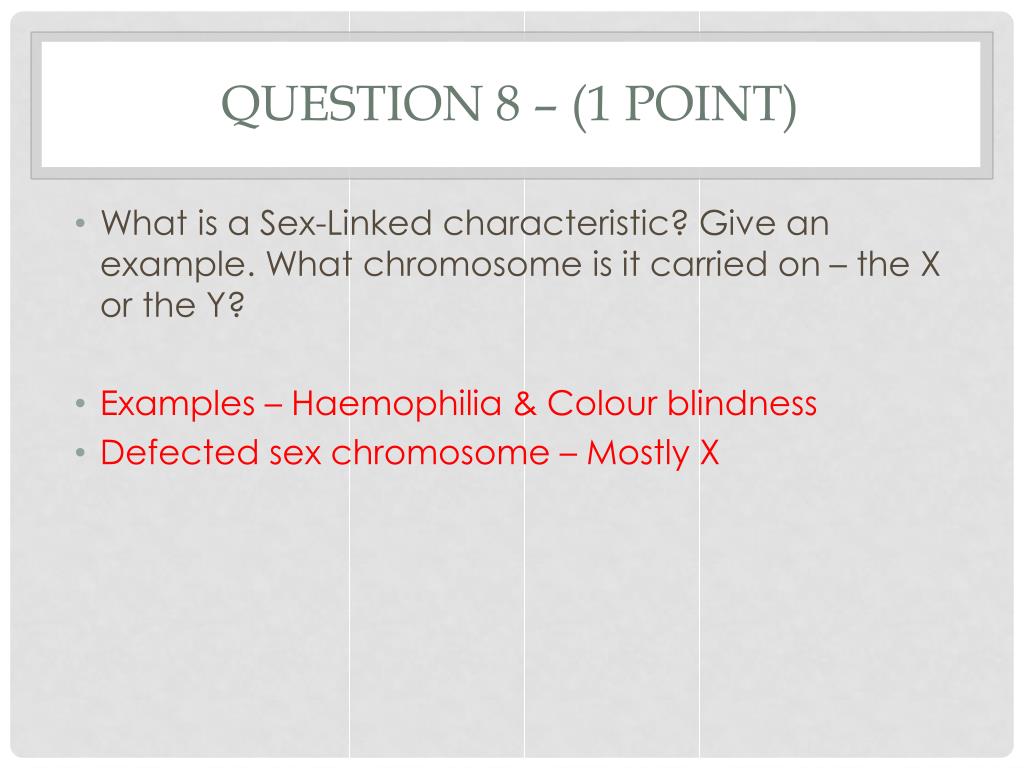 QUESTION 8 – (1 POINT)

• What is a Sex-Linked characteristic? Give an example. What chromosome is it carried on – the X or the Y?

• Examples – Haemophilia & Colour blindness
• Defected sex chromosome – Mostly X